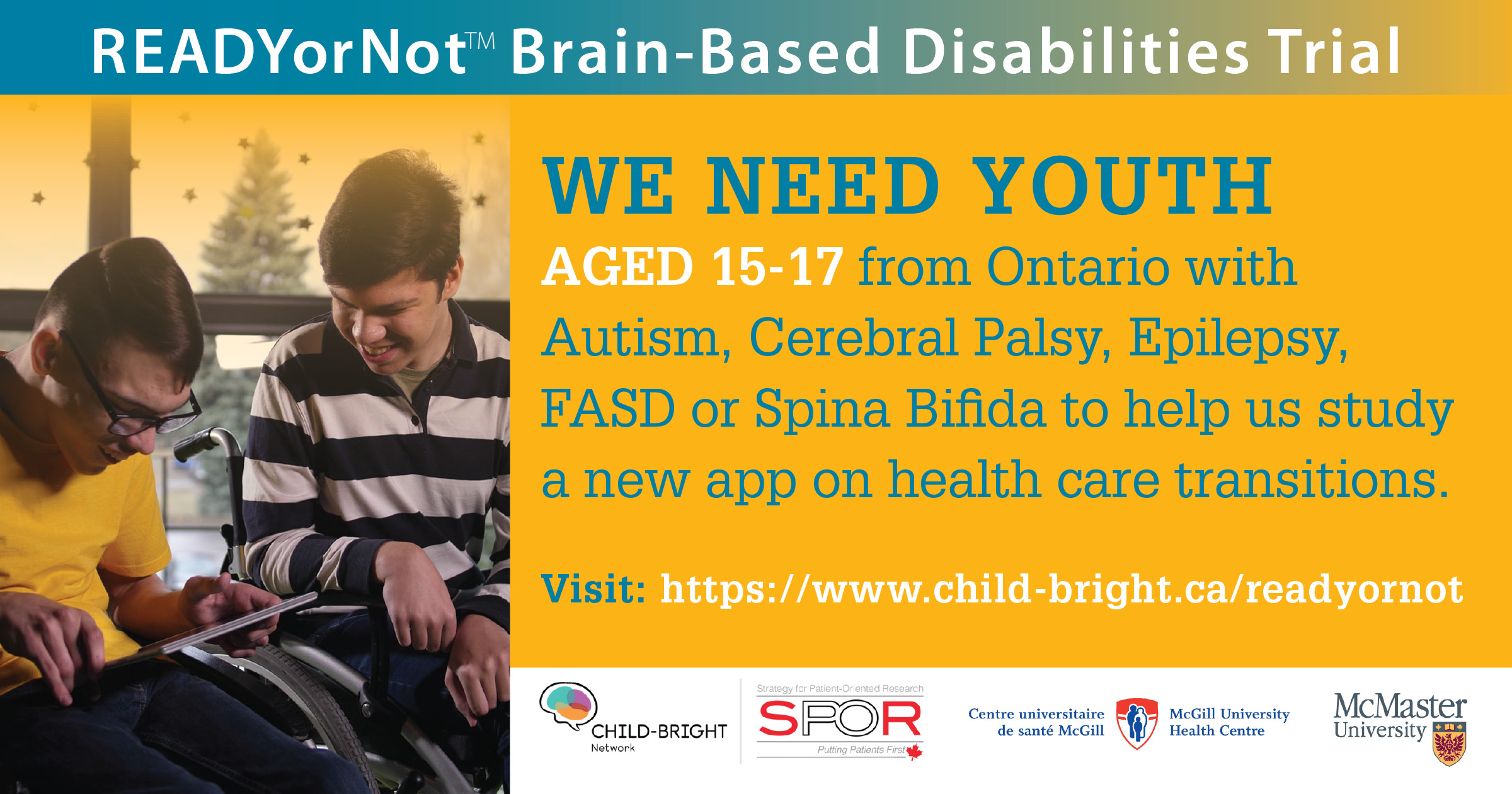 READYorNot™ Brain-Based Disabilities Trial

WE NEED YOUTH

AGED 15-17 from Ontario with Autism, Cerebral Palsy, Epilepsy, FASD or Spina Bifida to help us study a new app on health care transitions.

Visit: https://www.child-bright.ca/readyornot

CHILD-BRIGHT Network

Strategy for Patient-Oriented Research
SPOR
Putting Patients First

Centre universitaire de santé McGill

McGill University Health Centre

McMaster University